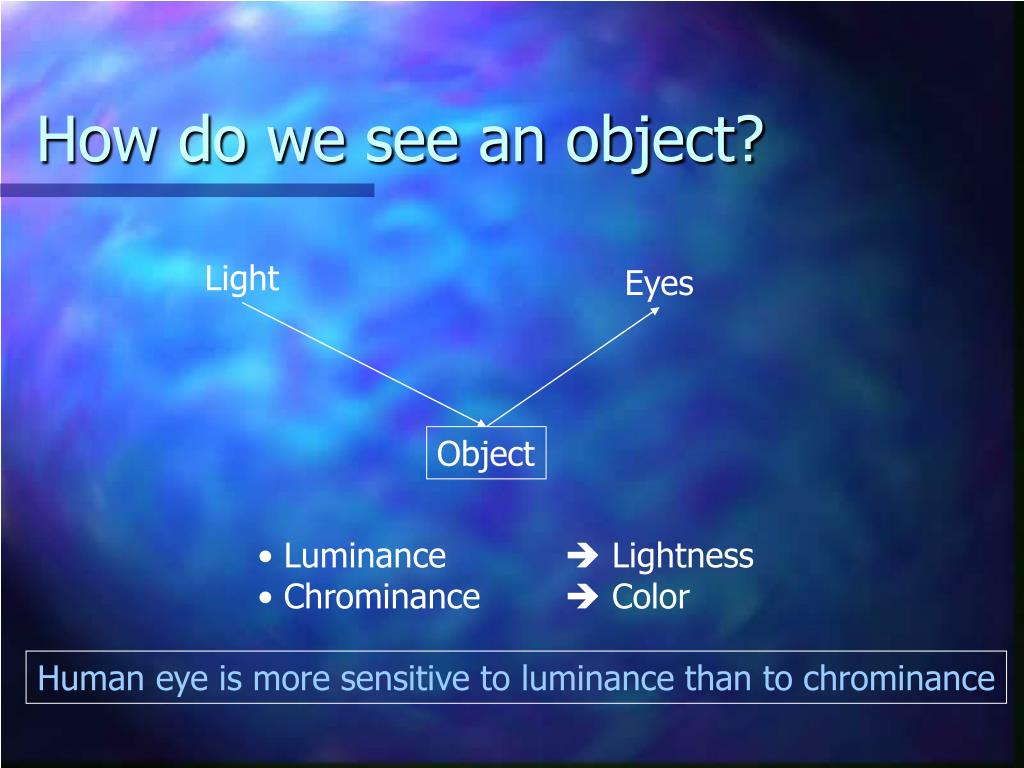 How do we see an object?

Light

Eyes

Object

• Luminance ➔ Lightness
• Chrominance ➔ Color

Human eye is more sensitive to luminance than to chrominance